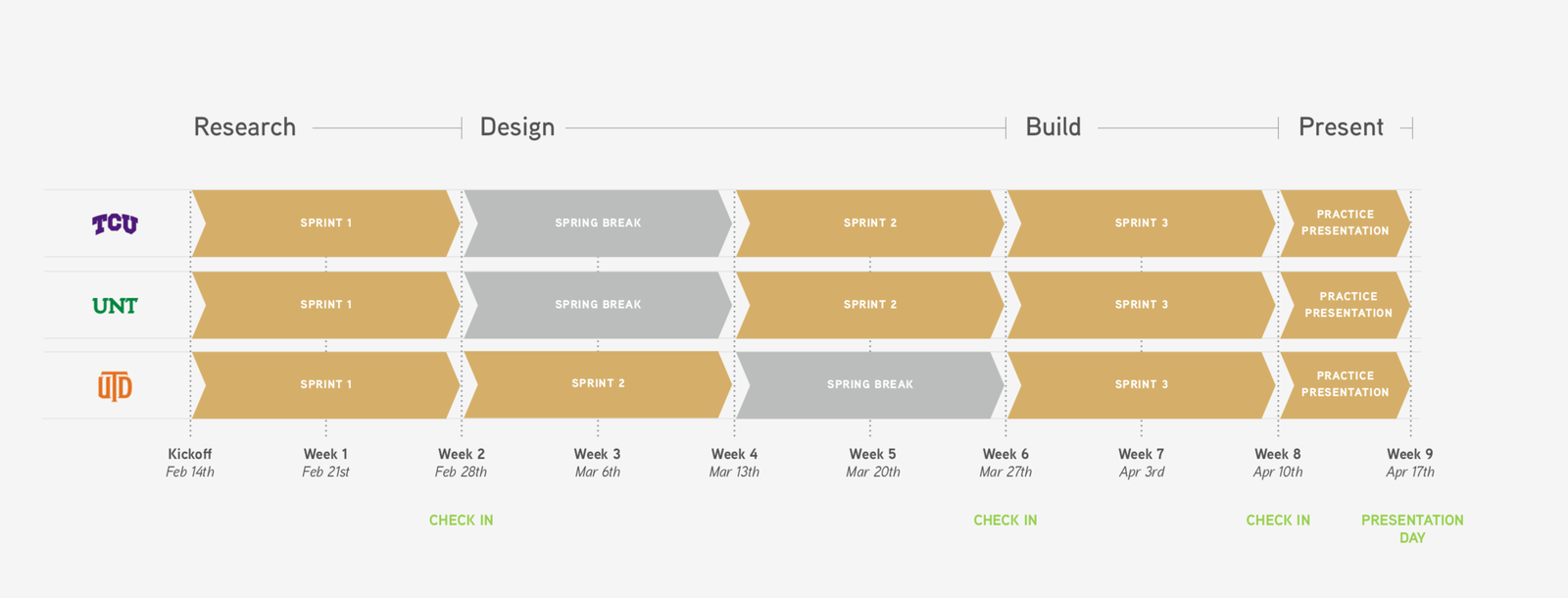 Research Design Build Present

TCU
SPRINT 1
SPRING BREAK
SPRINT 2
SPRINT 3
PRACTICE PRESENTATION

UNT
SPRINT 1
SPRING BREAK
SPRINT 2
SPRINT 3
PRACTICE PRESENTATION

UTD
SPRINT 1
SPRINT 2
SPRING BREAK
SPRINT 3
PRACTICE PRESENTATION

Kickoff
Feb 14th

Week 1
Feb 21st

Week 2
Feb 28th

Week 3
Mar 6th

Week 4
Mar 13th

Week 5
Mar 20th

Week 6
Mar 27th

Week 7
Apr 3rd

Week 8
Apr 10th

Week 9
Apr 17th

CHECK IN

CHECK IN

CHECK IN

PRESENTATION DAY